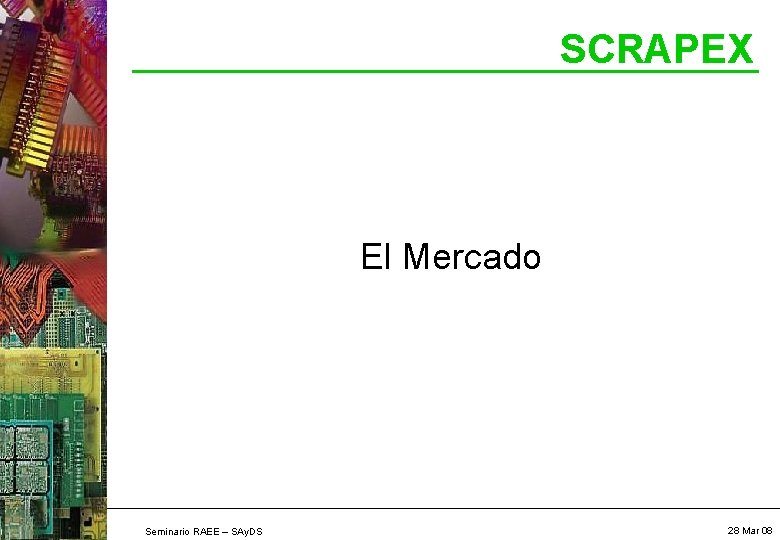 SCRAPEX

El Mercado

Seminario RAEE – SAyDS

28 Mar 08